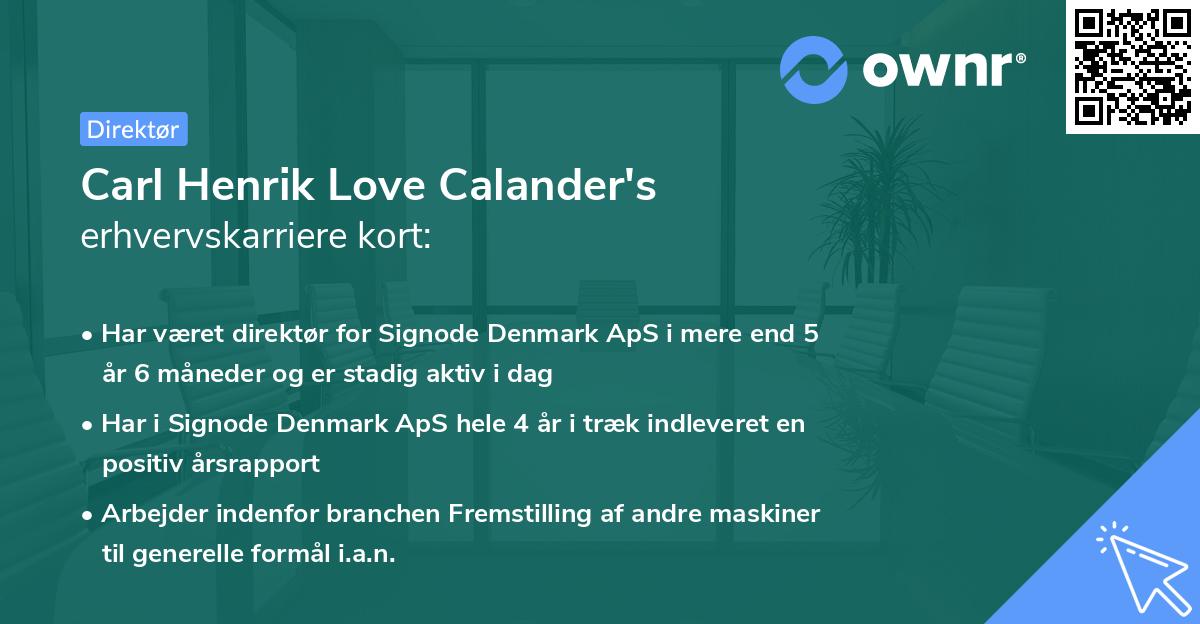 ownr®

Direktør

Carl Henrik Love Calander's erhvervskarriere kort:

• Har været direktør for Signode Denmark ApS i mere end 5 år 6 måneder og er stadig aktiv i dag
• Har i Signode Denmark ApS hele 4 år i træk indleveret en positiv årsrapport
• Arbejder indenfor branchen Fremstilling af andre maskiner til generelle formål i.a.n.